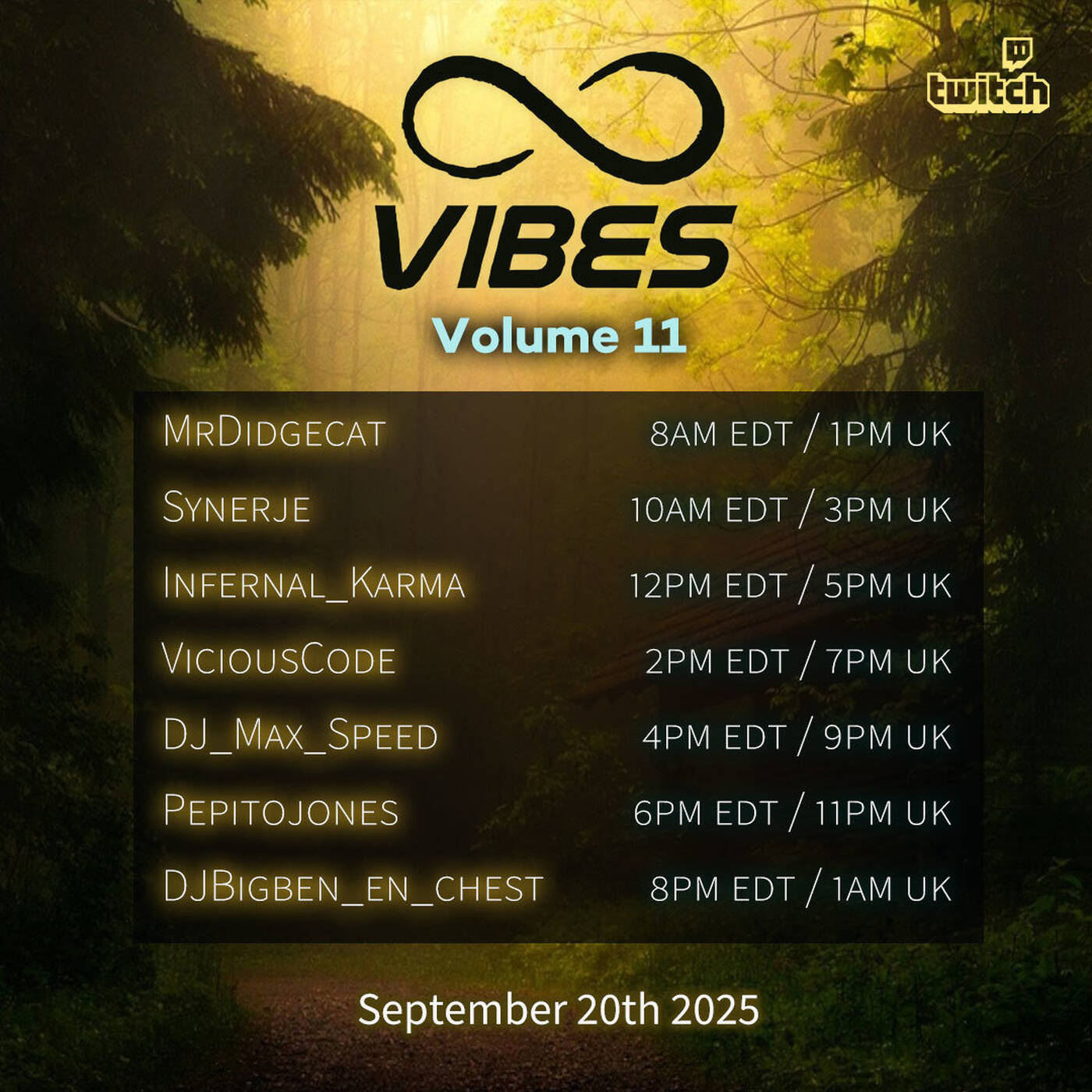 twitch

VIBES

Volume 11

| | |
|---|---|
| MrDidgecat | 8AM EDT / 1PM UK |
| Synerje | 10AM EDT / 3PM UK |
| Infernal_Karma | 12PM EDT / 5PM UK |
| ViciousCode | 2PM EDT / 7PM UK |
| DJ_Max_Speed | 4PM EDT / 9PM UK |
| Pepitojones | 6PM EDT / 11PM UK |
| DJBigben_en_chest | 8PM EDT / 1AM UK |

September 20th 2025